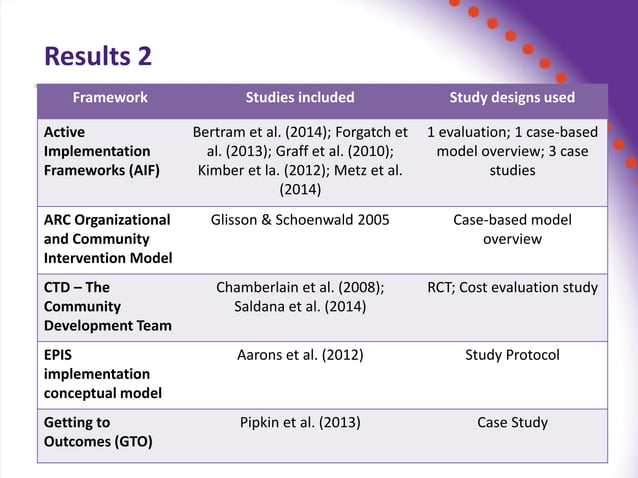 Results 2

| Framework | Studies included | Study designs used |
|---|---|---|
| Active Implementation Frameworks (AIF) | Bertram et al. (2014); Forgatch et al. (2013); Graff et al. (2010); Kimber et la. (2012); Metz et al. (2014) | 1 evaluation; 1 case-based model overview; 3 case studies |
| ARC Organizational and Community Intervention Model | Glisson & Schoenwald 2005 | Case-based model overview |
| CTD – The Community Development Team | Chamberlain et al. (2008); Saldana et al. (2014) | RCT; Cost evaluation study |
| EPIS implementation conceptual model | Aarons et al. (2012) | Study Protocol |
| Getting to Outcomes (GTO) | Pipkin et al. (2013) | Case Study |